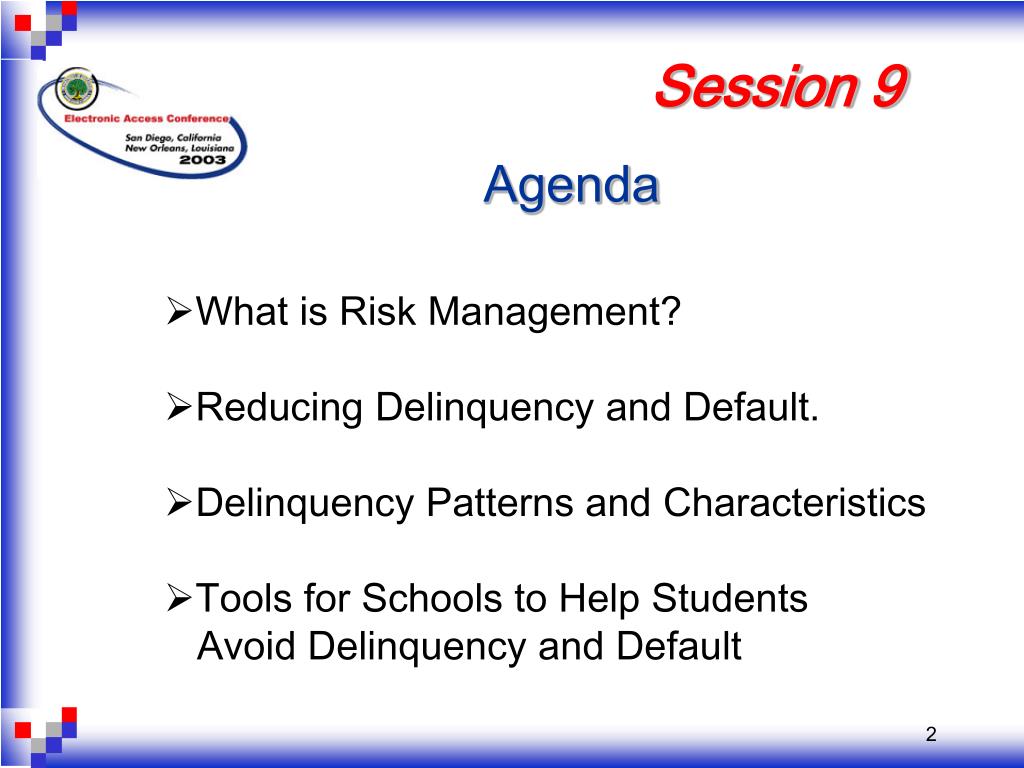 Electronic Access Conference
San Diego, California
New Orleans, Louisiana
2003

Session 9

Agenda

➢What is Risk Management?

➢Reducing Delinquency and Default.

➢Delinquency Patterns and Characteristics

➢Tools for Schools to Help Students Avoid Delinquency and Default

2